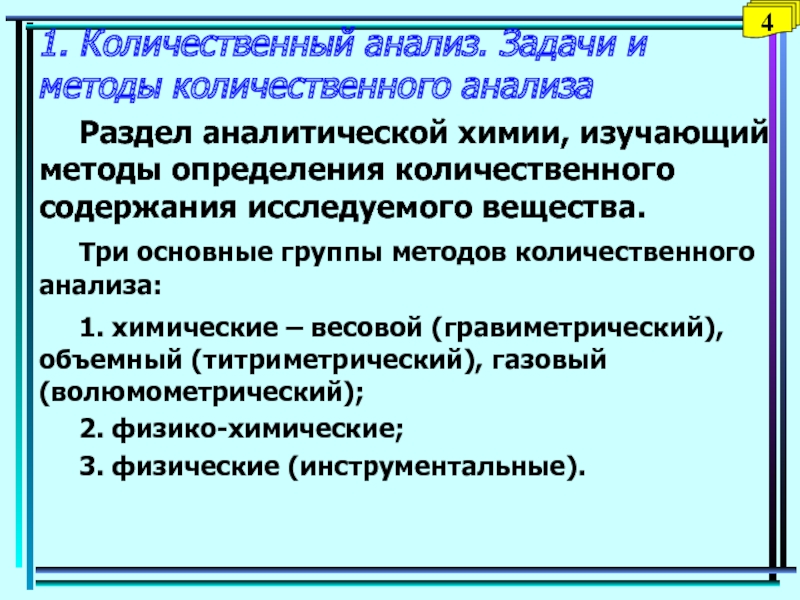 4

1. Количественный анализ. Задачи и методы количественного анализа

Раздел аналитической химии, изучающий методы определения количественного содержания исследуемого вещества.

Три основные группы методов количественного анализа:

1. химические – весовой (гравиметрический), объемный (титриметрический), газовый (волюмометрический);

2. физико-химические;

3. физические (инструментальные).